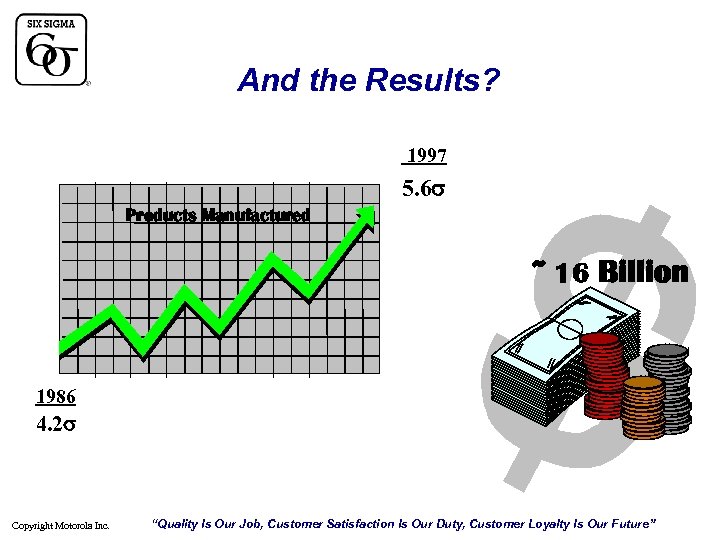 SIX SIGMA
$6\sigma$

And the Results?

1997
$5.6\sigma$

Products Manufactured

~ 16 Billion

1986
$4.2\sigma$

Copyright Motorola Inc.

"Quality Is Our Job, Customer Satisfaction Is Our Duty, Customer Loyalty Is Our Future"